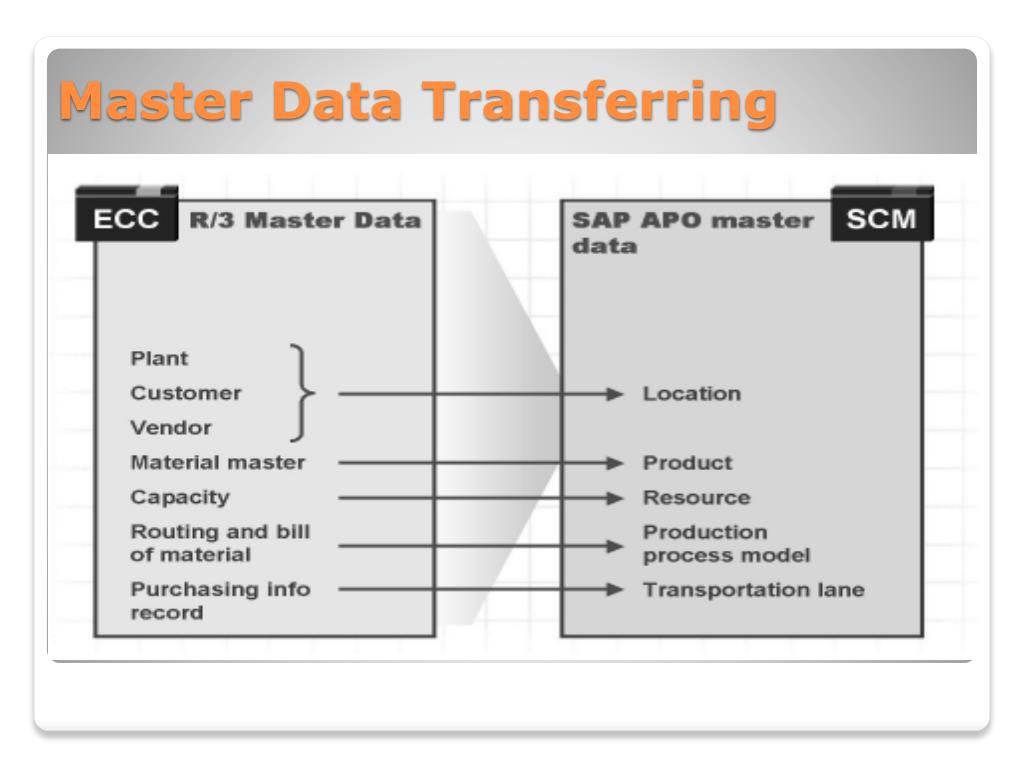 Master Data Transferring

ECC R/3 Master Data

Plant
Customer
Vendor
Material master
Capacity
Routing and bill of material
Purchasing info record

SAP APO master data SCM

Location
Product
Resource
Production process model
Transportation lane